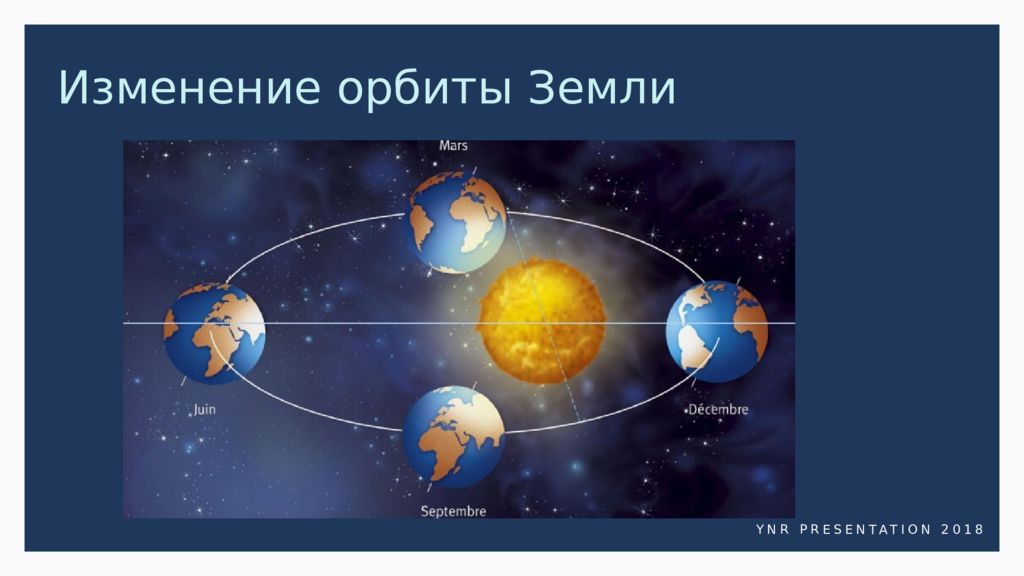 Изменение орбиты Земли

Mars

Juin

Décembre

Septembre

YNR PRESENTATION 2018